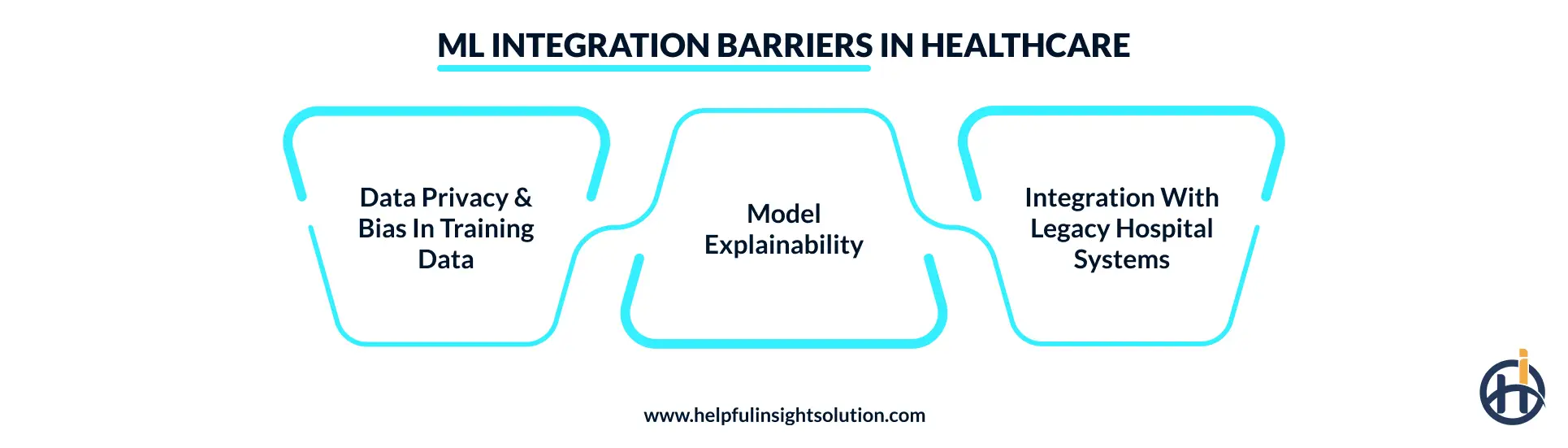 ML INTEGRATION BARRIERS IN HEALTHCARE

Data Privacy & Bias In Training Data

Model Explainability

Integration With Legacy Hospital Systems

www.helpfulinsightsolution.com